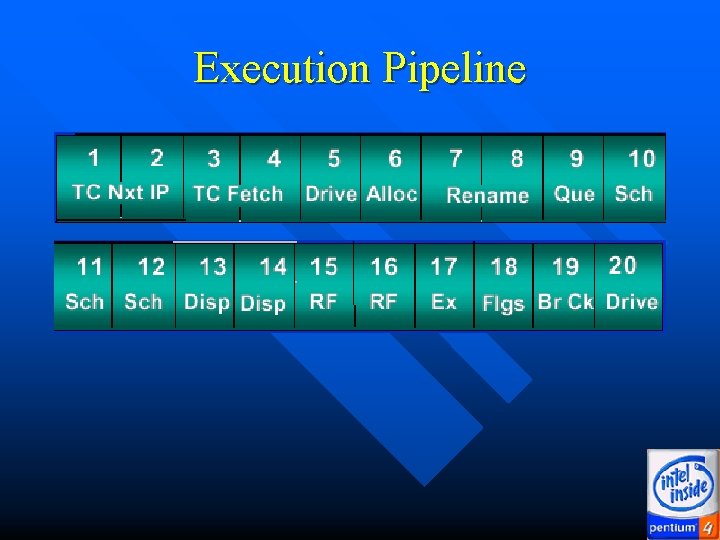 Execution Pipeline

| 1 | 2 | 3 | 4 | 5 | 6 | 7 | 8 | 9 | 10 |
|---|---|---|---|---|---|---|---|---|---|
| TC Nxt IP | | TC Fetch | | Drive | Alloc | Rename | | Que | Sch |

| 11 | 12 | 13 | 14 | 15 | 16 | 17 | 18 | 19 | 20 |
|---|---|---|---|---|---|---|---|---|---|
| Sch | Sch | Disp | Disp | RF | RF | Ex | Flgs | Br Ck | Drive |

intel inside
pentium 4